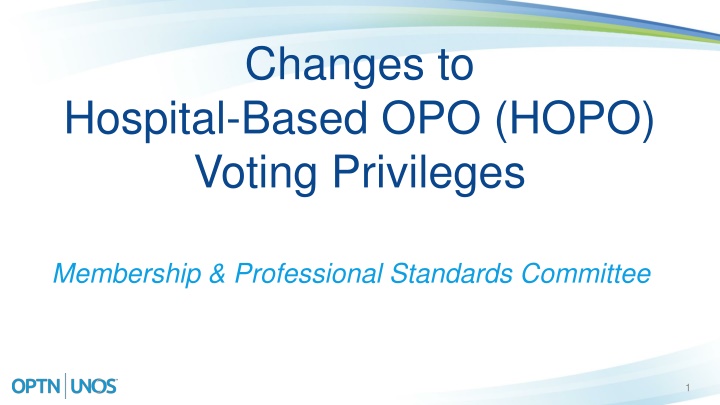 Changes to
Hospital-Based OPO (HOPO)
Voting Privileges

Membership & Professional Standards Committee

OPTN | UNOS

1